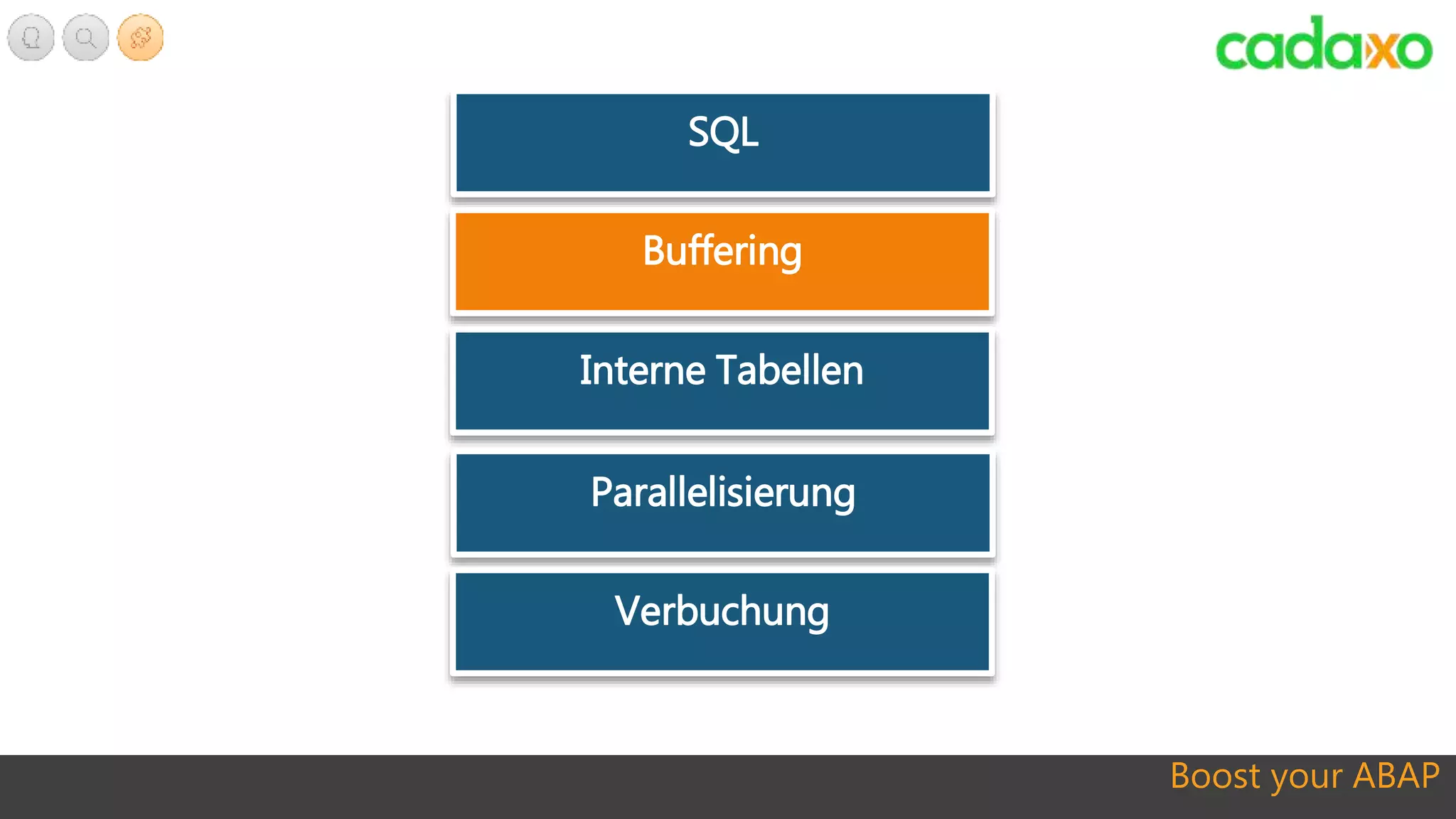 cadaxo

SQL

Buffering

Interne Tabellen

Parallelisierung

Verbuchung

Boost your ABAP